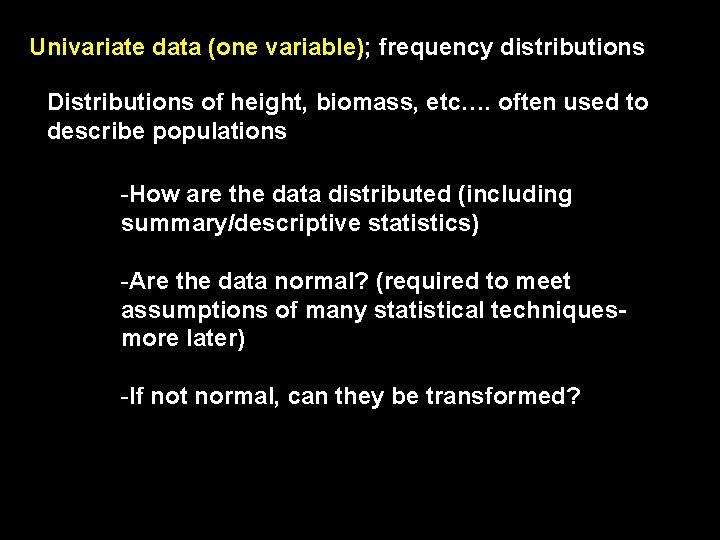 Univariate data (one variable); frequency distributions

Distributions of height, biomass, etc…. often used to describe populations

-How are the data distributed (including summary/descriptive statistics)

-Are the data normal? (required to meet assumptions of many statistical techniques- more later)

-If not normal, can they be transformed?